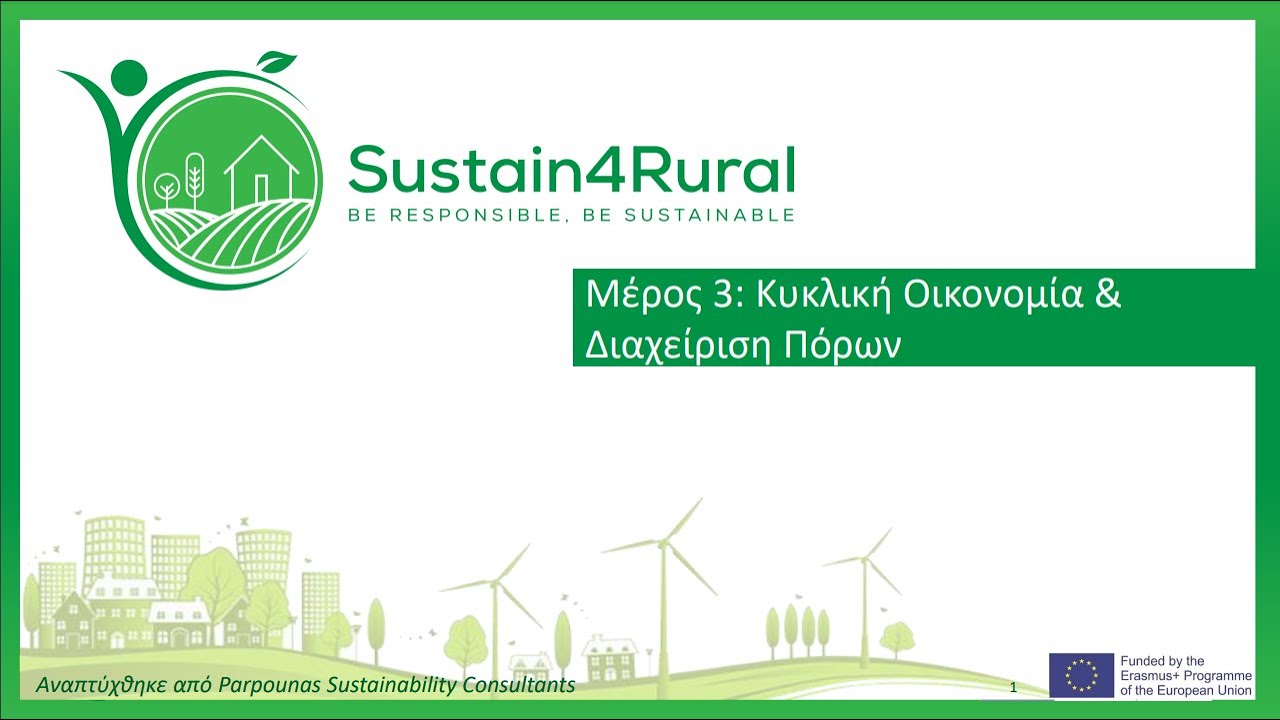 Sustain4Rural
BE RESPONSIBLE, BE SUSTAINABLE

Μέρος 3: Κυκλική Οικονομία & Διαχείριση Πόρων

Αναπτύχθηκε από Parpounas Sustainability Consultants

1

Funded by the Erasmus+ Programme of the European Union